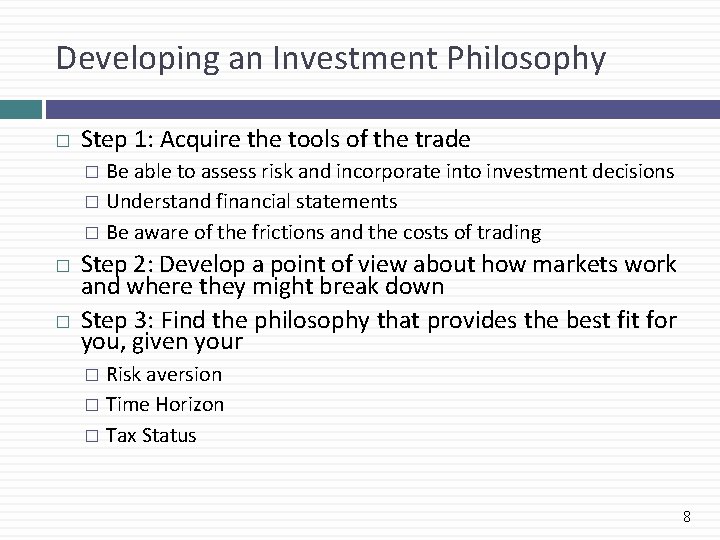 Developing an Investment Philosophy

□ Step 1: Acquire the tools of the trade
□ Be able to assess risk and incorporate into investment decisions
□ Understand financial statements
□ Be aware of the frictions and the costs of trading

□ Step 2: Develop a point of view about how markets work and where they might break down

□ Step 3: Find the philosophy that provides the best fit for you, given your
□ Risk aversion
□ Time Horizon
□ Tax Status

8